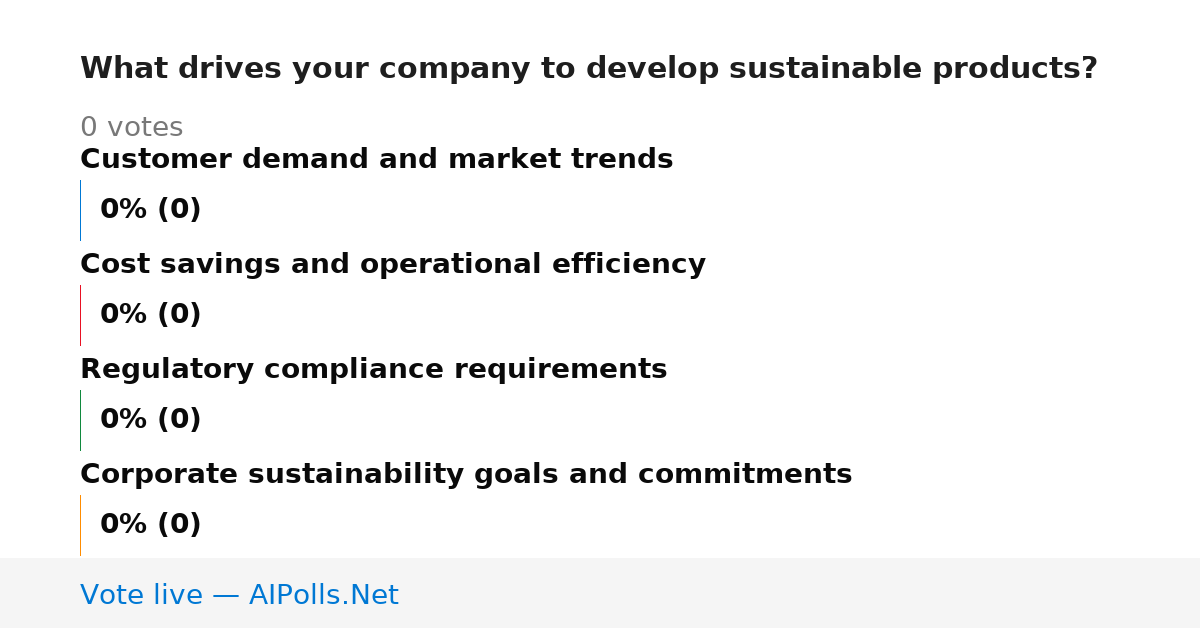 What drives your company to develop sustainable products?

0 votes

Customer demand and market trends

0% (0)

Cost savings and operational efficiency

0% (0)

Regulatory compliance requirements

0% (0)

Corporate sustainability goals and commitments

0% (0)

Vote live — AIPolls.Net